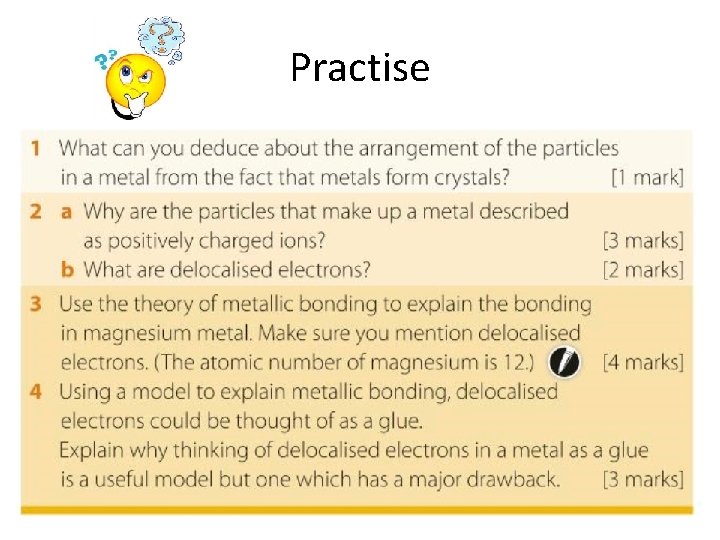 Practise

1 What can you deduce about the arrangement of the particles in a metal from the fact that metals form crystals? [1 mark]

2 a Why are the particles that make up a metal described as positively charged ions? [3 marks]

b What are delocalised electrons? [2 marks]

3 Use the theory of metallic bonding to explain the bonding in magnesium metal. Make sure you mention delocalised electrons. (The atomic number of magnesium is 12.) [4 marks]

4 Using a model to explain metallic bonding, delocalised electrons could be thought of as a glue.

Explain why thinking of delocalised electrons in a metal as a glue is a useful model but one which has a major drawback. [3 marks]